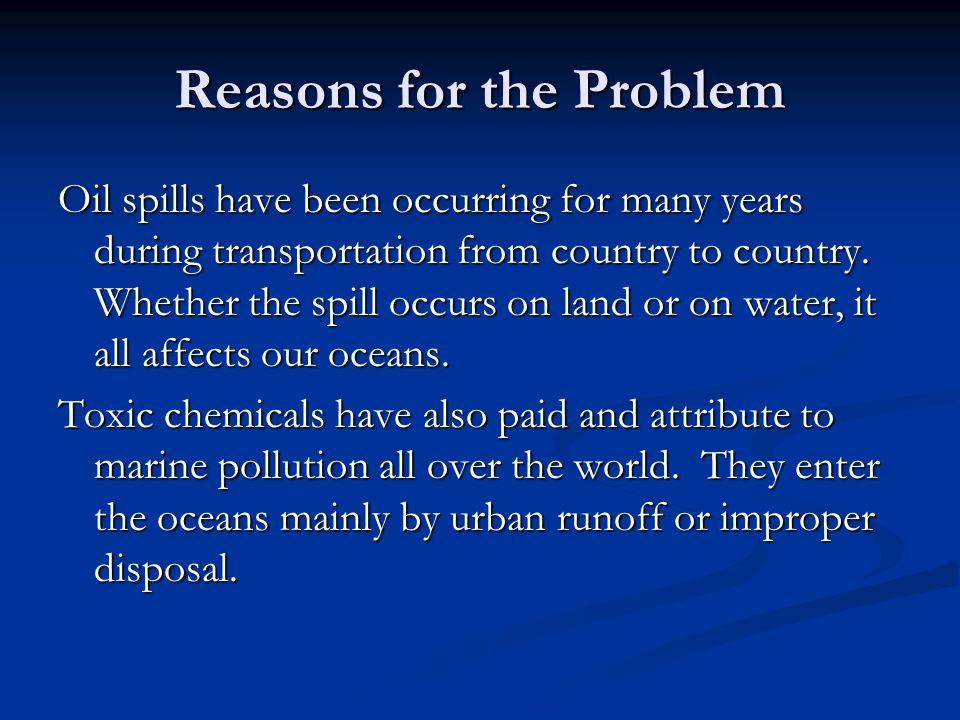 Reasons for the Problem

Oil spills have been occurring for many years during transportation from country to country. Whether the spill occurs on land or on water, it all affects our oceans.

Toxic chemicals have also paid and attribute to marine pollution all over the world.  They enter the oceans mainly by urban runoff or improper disposal.